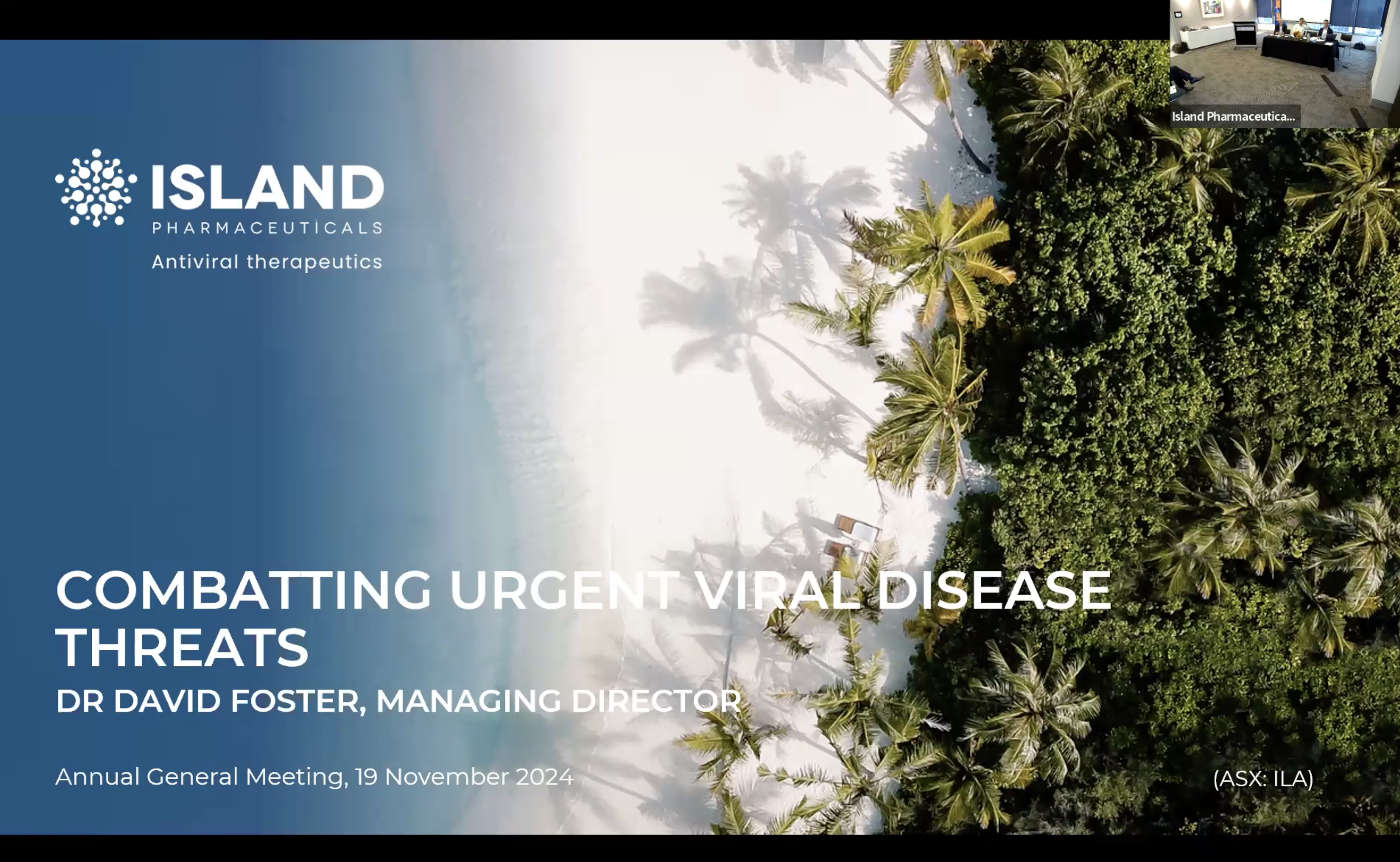 Island Pharmaceutica...

ISLAND
PHARMACEUTICALS
Antiviral therapeutics

COMBATTING URGENT VIRAL DISEASE THREATS
DR DAVID FOSTER, MANAGING DIRECTOR

Annual General Meeting, 19 November 2024

(ASX: ILA)